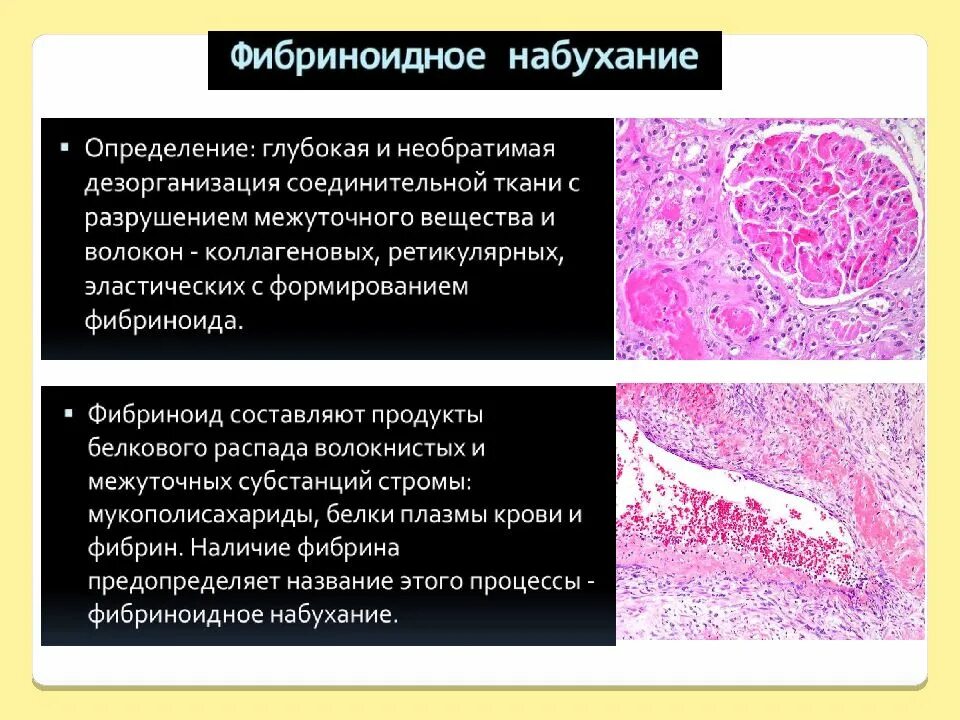 Фибриноидное набухание

▪ Определение: глубокая и необратимая дезорганизация соединительной ткани с разрушением межуточного вещества и волокон - коллагеновых, ретикулярных, эластических с формированием фибриноида.

▪ Фибриноид составляют продукты белкового распада волокнистых и межуточных субстанций стромы: мукополисахариды, белки плазмы крови и фибрин. Наличие фибрина предопределяет название этого процессы - фибриноидное набухание.